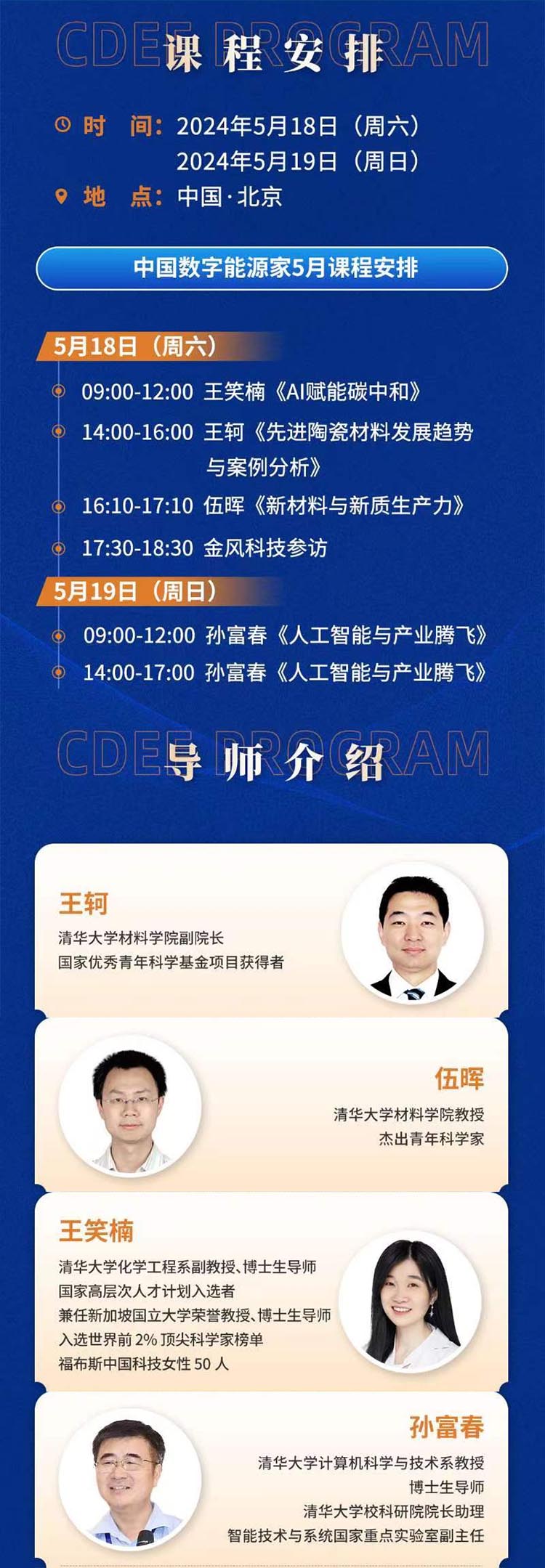 CDEE PROGRAM
课程安排

时 间：2024年5月18日（周六）
2024年5月19日（周日）
地 点：中国·北京

中国数字能源家5月课程安排

5月18日（周六）
09:00-12:00 王笑楠《AI赋能碳中和》
14:00-16:00 王轲《先进陶瓷材料发展趋势与案例分析》
16:10-17:10 伍晖《新材料与新质生产力》
17:30-18:30 金风科技参访

5月19日（周日）
09:00-12:00 孙富春《人工智能与产业腾飞》
14:00-17:00 孙富春《人工智能与产业腾飞》

CDEE PROGRAM
导师介绍

王轲
清华大学材料学院副院长
国家优秀青年科学基金项目获得者

伍晖
清华大学材料学院教授
杰出青年科学家

王笑楠
清华大学化学工程系副教授、博士生导师
国家高层次人才计划入选者
兼任新加坡国立大学荣誉教授、博士生导师
入选世界前 2% 顶尖科学家榜单
福布斯中国科技女性 50 人

孙富春
清华大学计算机科学与技术系教授
博士生导师
清华大学校科研院院长助理
智能技术与系统国家重点实验室副主任